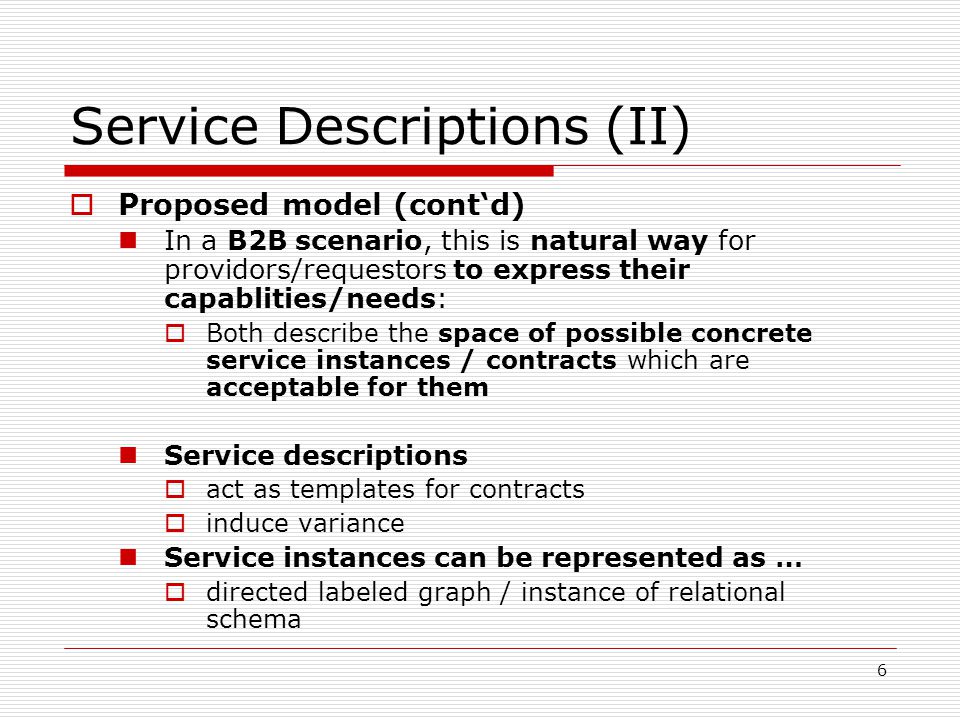 Service Descriptions (II)

Proposed model (cont‘d)

In a B2B scenario, this is natural way for providors/requestors to express their capablities/needs:

Both describe the space of possible concrete service instances / contracts which are acceptable for them

Service descriptions

act as templates for contracts

induce variance

Service instances can be represented as ...

directed labeled graph / instance of relational schema

6